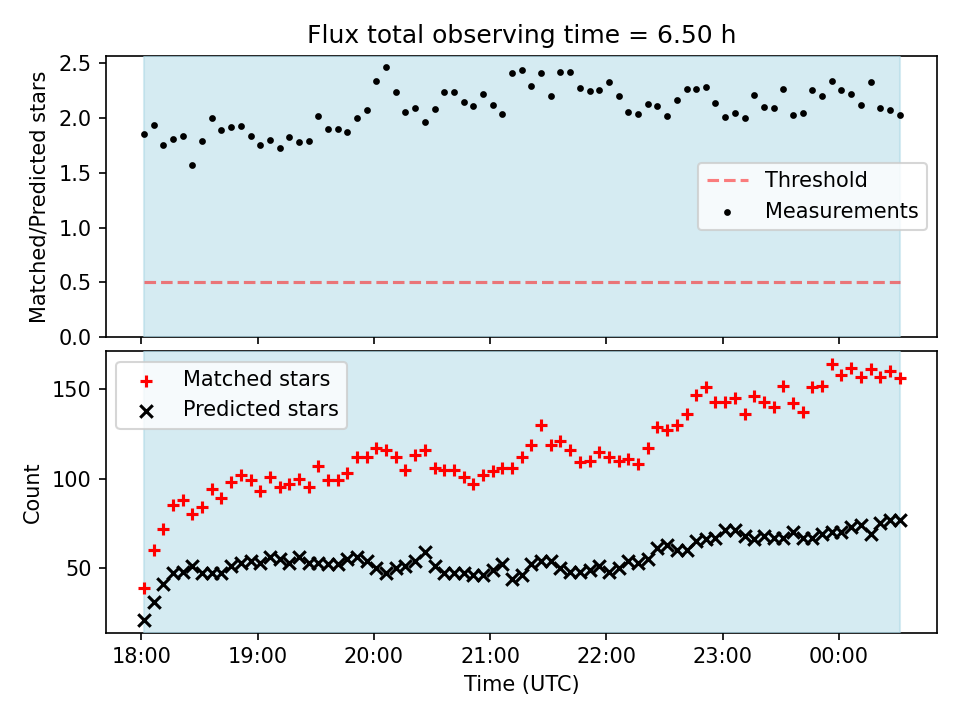 Flux total observing time = 6.50 h

Matched/Predicted stars

2.5
2.0
1.5
1.0
0.5
0.0

Threshold
Measurements

Matched stars
Predicted stars

Count

150
100
50

18:00
19:00
20:00
21:00
22:00
23:00
00:00

Time (UTC)